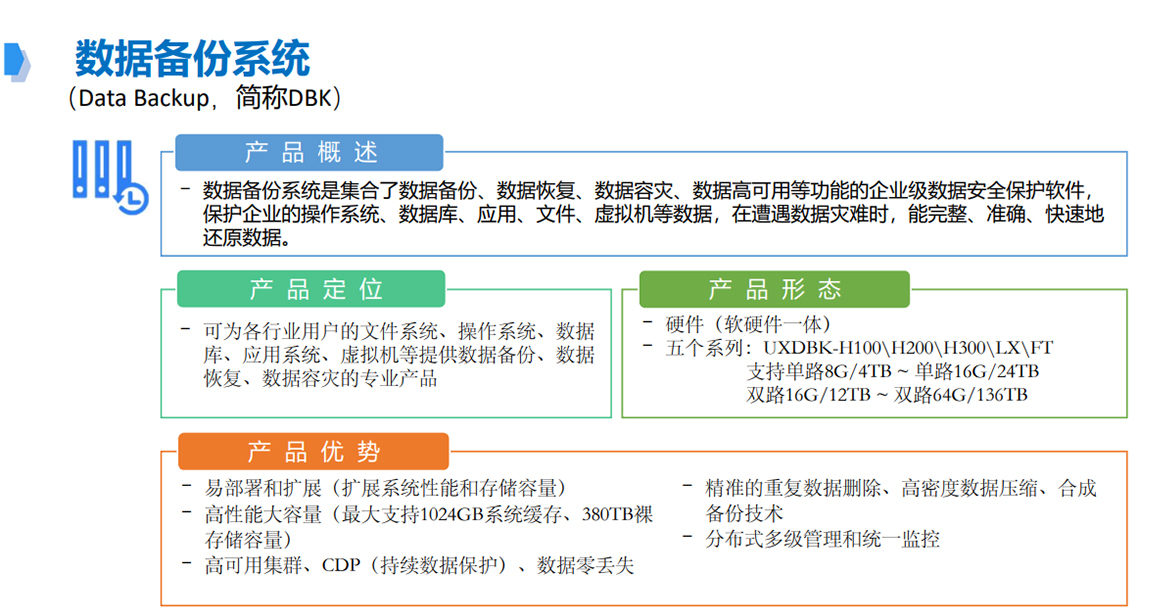 数据备份系统
（Data Backup，简称DBK）

产品概述

- 数据备份系统是集合了数据备份、数据恢复、数据容灾、数据高可用等功能的企业级数据安全保护软件，保护企业的操作系统、数据库、应用、文件、虚拟机等数据，在遭遇数据灾难时，能完整、准确、快速地还原数据。

产品定位

- 可为各行业用户的文件系统、操作系统、数据库、应用系统、虚拟机等提供数据备份、数据恢复、数据容灾的专业产品

产品形态

- 硬件（软硬件一体）
- 五个系列：UXDBK-H100\H200\H300\LX\FT
支持单路8G/4TB ~ 单路16G/24TB
双路16G/12TB ~ 双路64G/136TB

产品优势

- 易部署和扩展（扩展系统性能和存储容量）
- 高性能大容量（最大支持1024GB系统缓存、380TB裸存储容量）
- 高可用集群、CDP（持续数据保护）、数据零丢失

- 精准的重复数据删除、高密度数据压缩、合成备份技术
- 分布式多级管理和统一监控